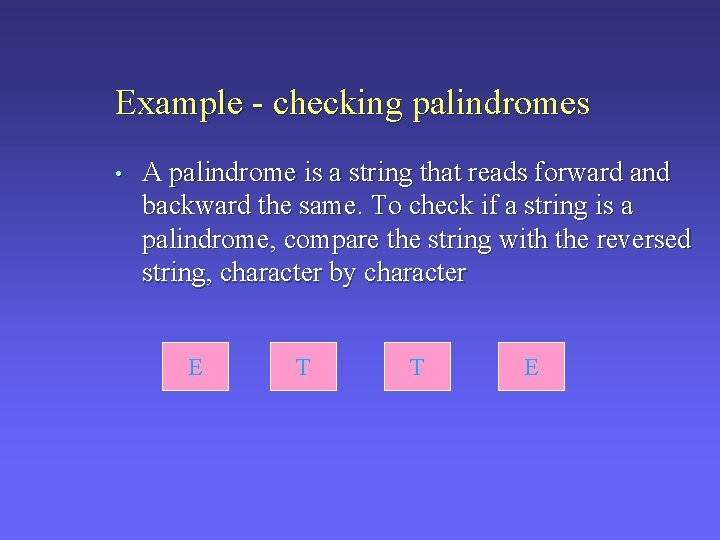 Example - checking palindromes

• A palindrome is a string that reads forward and backward the same. To check if a string is a palindrome, compare the string with the reversed string, character by character

E T T E